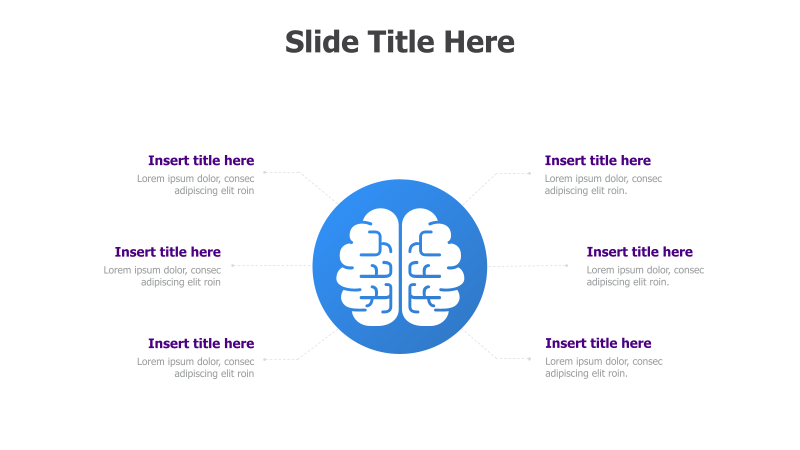 Slide Title Here

Insert title here
Lorem ipsum dolor, consec adipiscing elit roin

Insert title here
Lorem ipsum dolor, consec adipiscing elit roin

Insert title here
Lorem ipsum dolor, consec adipiscing elit roin

Insert title here
Lorem ipsum dolor, consec adipiscing elit roin.

Insert title here
Lorem ipsum dolor, consec adipiscing elit roin.

Insert title here
Lorem ipsum dolor, consec adipiscing elit roin.